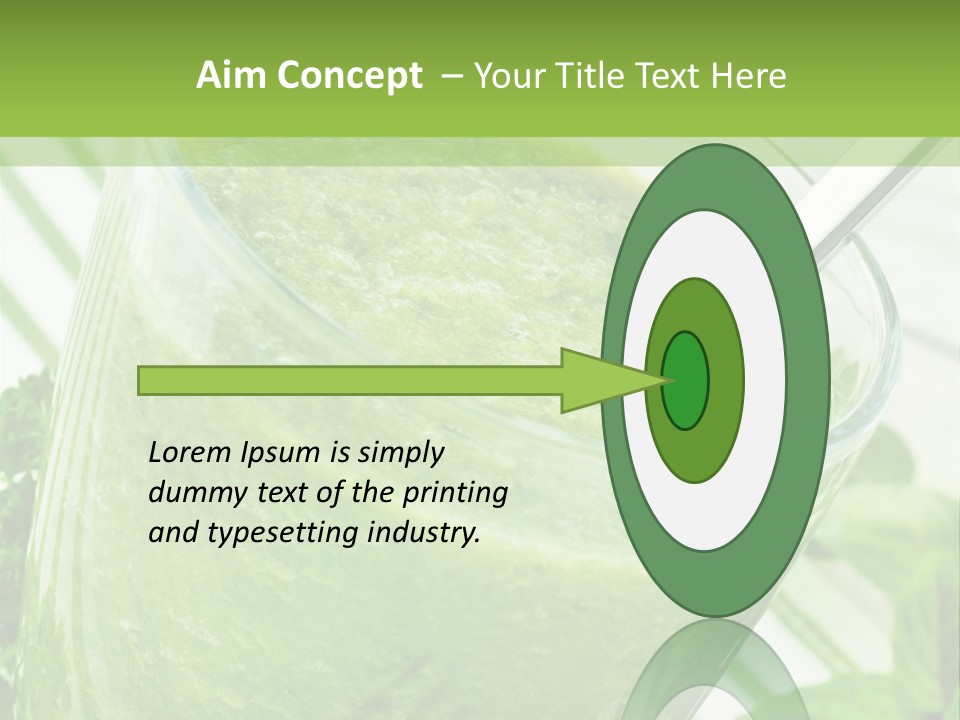 Aim Concept – Your Title Text Here

Lorem Ipsum is simply dummy text of the printing and typesetting industry.